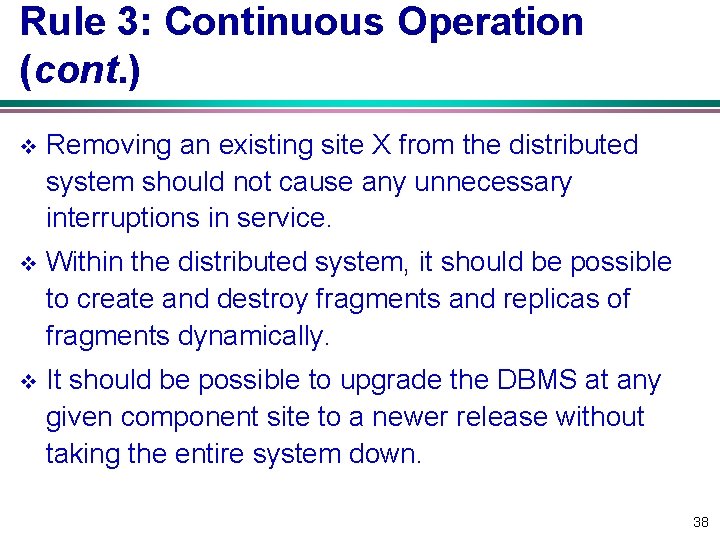 Rule 3: Continuous Operation (cont.)

❖ Removing an existing site X from the distributed system should not cause any unnecessary interruptions in service.

❖ Within the distributed system, it should be possible to create and destroy fragments and replicas of fragments dynamically.

❖ It should be possible to upgrade the DBMS at any given component site to a newer release without taking the entire system down.

38